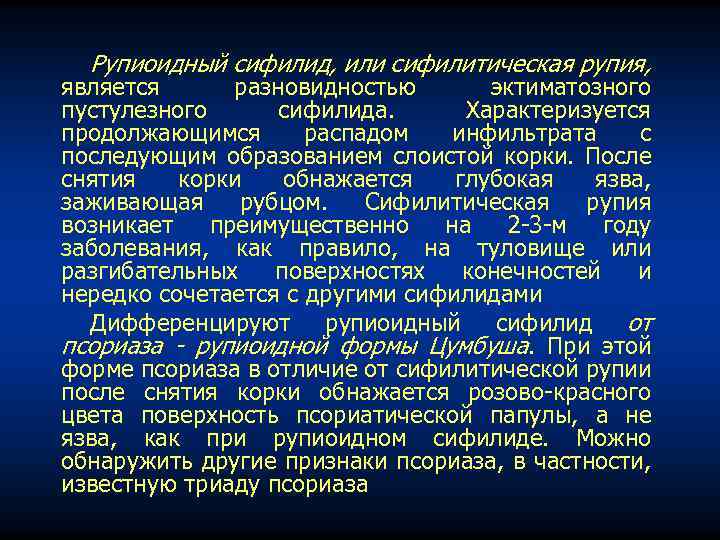 Рупиоидный сифилид, или сифилитическая рупия, является разновидностью эктиматозного пустулезного сифилида. Характеризуется продолжающимся распадом инфильтрата с последующим образованием слоистой корки. После снятия корки обнажается глубокая язва, заживающая рубцом. Сифилитическая рупия возникает преимущественно на 2-3-м году заболевания, как правило, на туловище или разгибательных поверхностях конечностей и нередко сочетается с другими сифилидами

Дифференцируют рупиоидный сифилид от псориаза - рупиоидной формы Цумбуша. При этой форме псориаза в отличие от сифилитической рупии после снятия корки обнажается розово-красного цвета поверхность псориатической папулы, а не язва, как при рупиоидном сифилиде. Можно обнаружить другие признаки псориаза, в частности, известную триаду псориаза